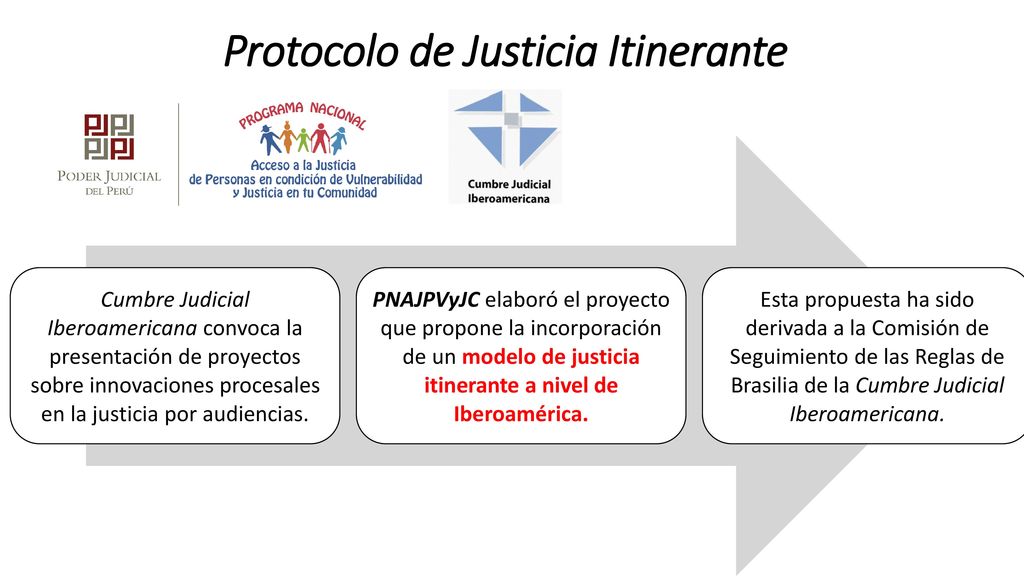 Protocolo de Justicia Itinerante

PODER JUDICIAL DEL PERÚ

PROGRAMA NACIONAL
Acceso a la Justicia de Personas en condición de Vulnerabilidad y Justicia en tu Comunidad

Cumbre Judicial Iberoamericana

Cumbre Judicial Iberoamericana convoca la presentación de proyectos sobre innovaciones procesales en la justicia por audiencias.

PNAJPVyJC elaboró el proyecto que propone la incorporación de un modelo de justicia itinerante a nivel de Iberoamérica.

Esta propuesta ha sido derivada a la Comisión de Seguimiento de las Reglas de Brasilia de la Cumbre Judicial Iberoamericana.